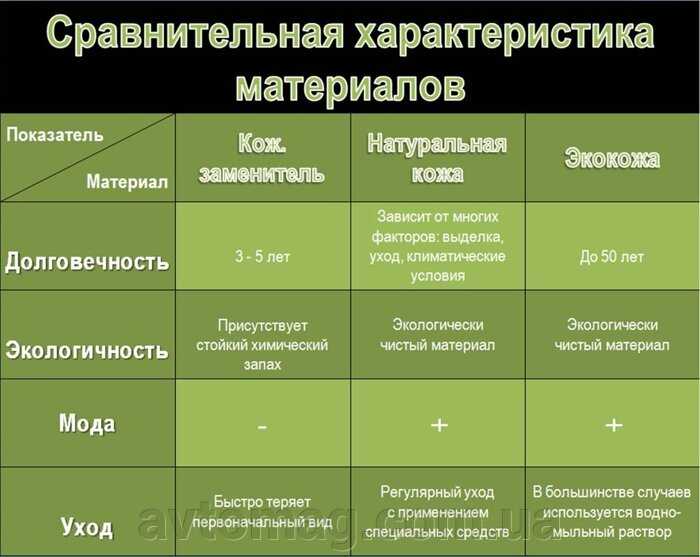 Сравнительная характеристика материалов

| Показатель / Материал | Кож. заменитель | Натуральная кожа | Экокожа |
|---|---|---|---|
| Долговечность | 3 - 5 лет | Зависит от многих факторов: выделка, уход, климатические условия | До 50 лет |
| Экологичность | Присутствует стойкий химический запах | Экологически чистый материал | Экологически чистый материал |
| Мода | - | + | + |
| Уход | Быстро теряет первоначальный вид | Регулярный уход с применением специальных средств | В большинстве случаев используется водно-мыльный раствор |

avtomag.com.ua